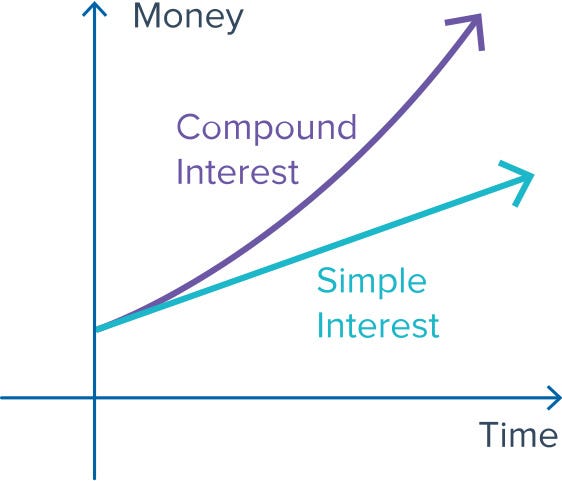 Money

Compound Interest

Simple Interest

Time